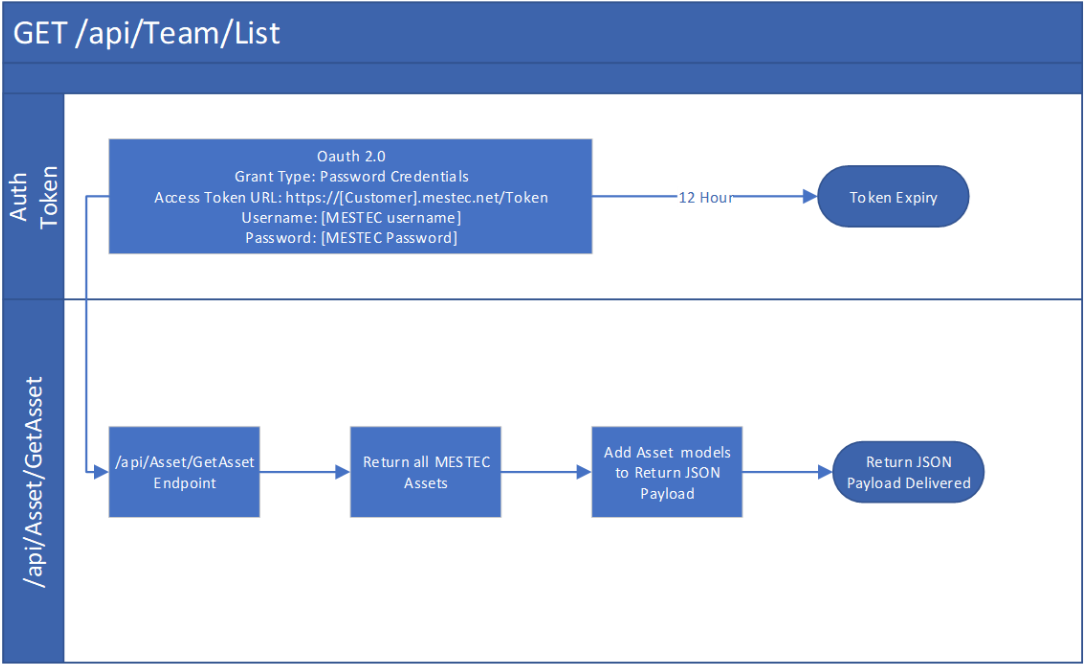 GET /api/Team/List

Auth Token

Oauth 2.0
Grant Type: Password Credentials
Access Token URL: https://[Customer].mestec.net/Token
Username: [MESTEC username]
Password: [MESTEC Password]

12 Hour

Token Expiry

/api/Asset/GetAsset

/api/Asset/GetAsset Endpoint

Return all MESTEC Assets

Add Asset models to Return JSON Payload

Return JSON Payload Delivered